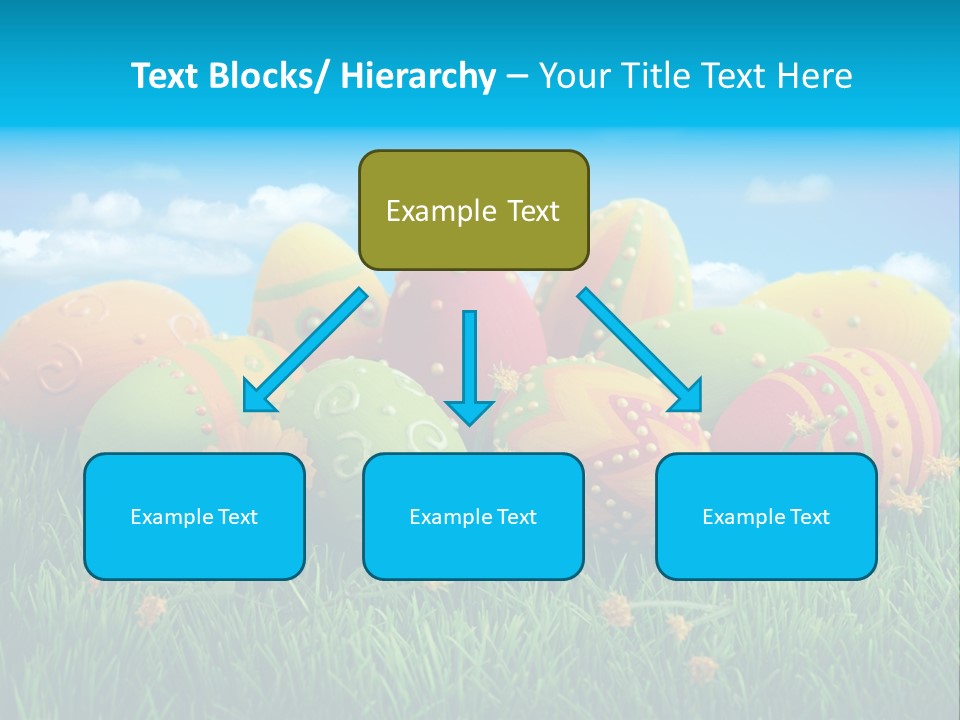 Text Blocks/ Hierarchy – Your Title Text Here

Example Text

Example Text

Example Text

Example Text